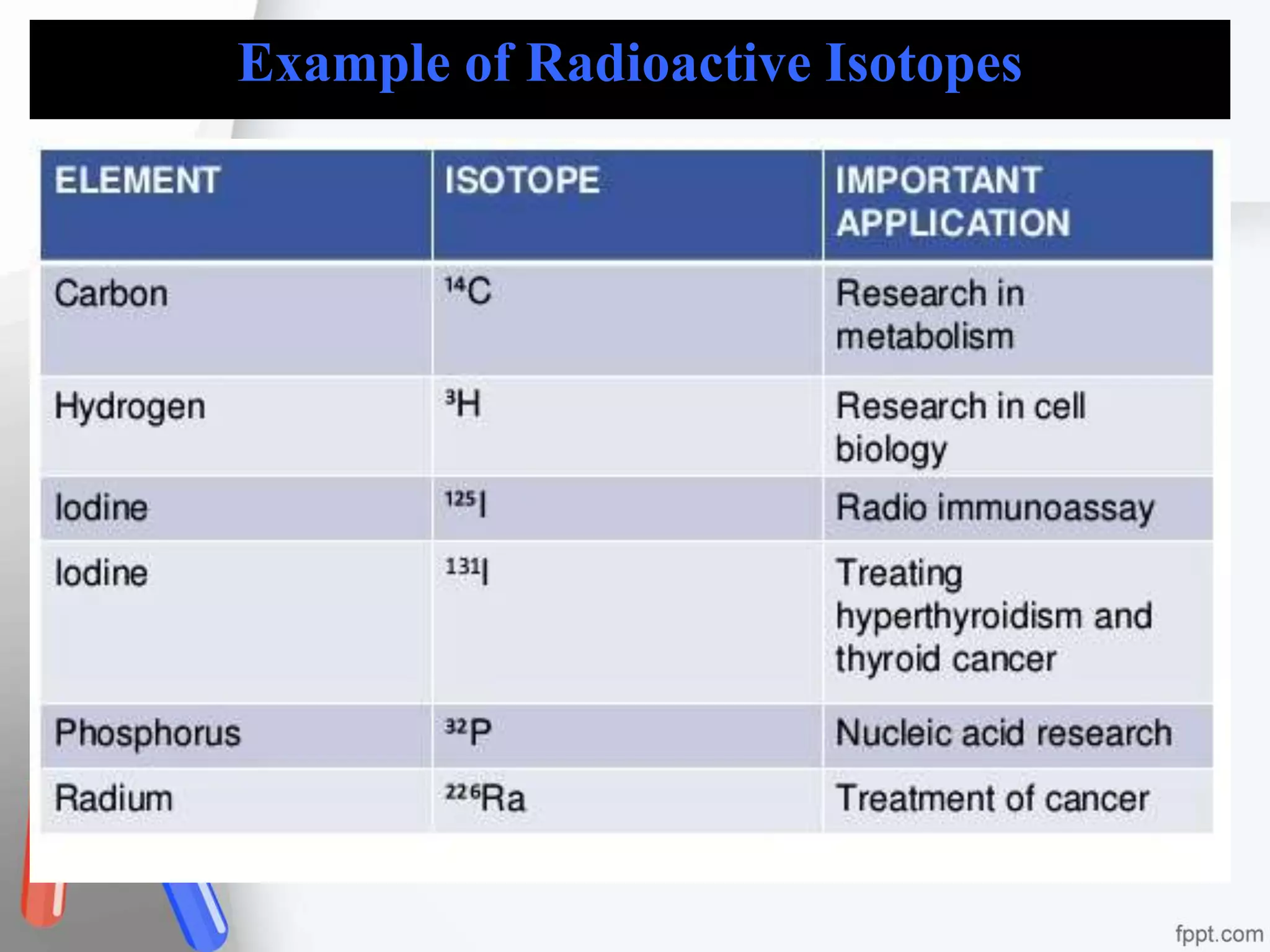 Example of Radioactive Isotopes

| ELEMENT | ISOTOPE | IMPORTANT APPLICATION |
|---|---|---|
| Carbon | $^{14}C$ | Research in metabolism |
| Hydrogen | $^{3}H$ | Research in cell biology |
| Iodine | $^{125}I$ | Radio immunoassay |
| Iodine | $^{131}I$ | Treating hyperthyroidism and thyroid cancer |
| Phosphorus | $^{32}P$ | Nucleic acid research |
| Radium | $^{226}Ra$ | Treatment of cancer |

fppt.com